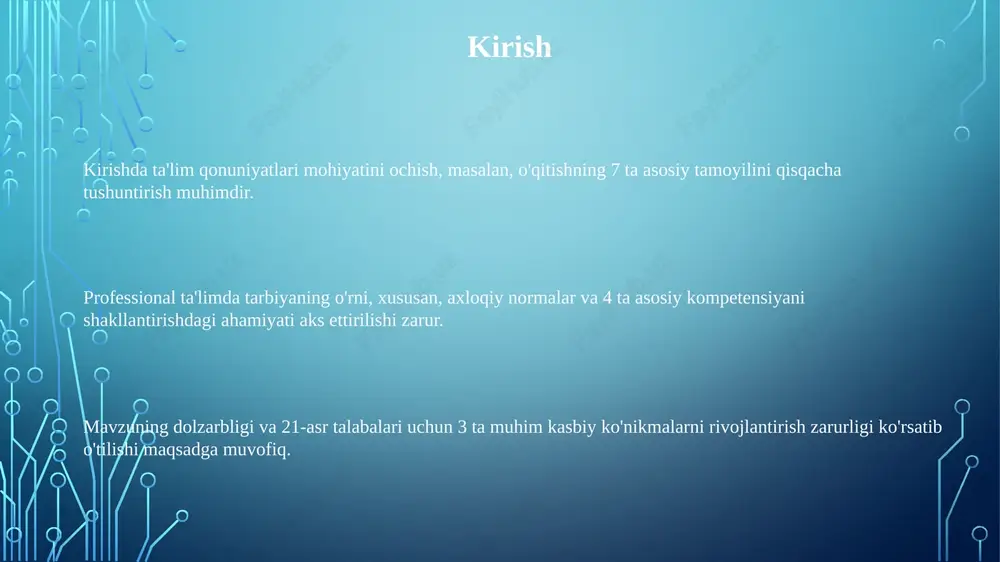 Kirish

Kirishda ta'lim qonuniyatlari mohiyatini ochish, masalan, o'qitishning 7 ta asosiy tamoyilini qisqacha tushuntirish muhimdir.

Professional ta'limda tarbiyaning o'rni, xususan, axloqiy normalar va 4 ta asosiy kompetensiyani shakllantirishdagi ahamiyati aks ettirilishi zarur.

Mavzuning dolzarbligi va 21-asr talabalari uchun 3 ta muhim kasbiy ko'nikmalarni rivojlantirish zarurligi ko'rsatib o'tilishi maqsadga muvofiq.